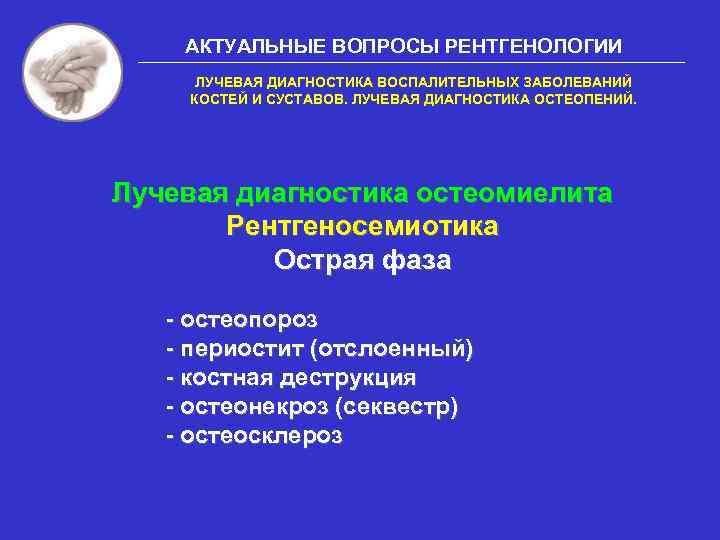 АКТУАЛЬНЫЕ ВОПРОСЫ РЕНТГЕНОЛОГИИ

ЛУЧЕВАЯ ДИАГНОСТИКА ВОСПАЛИТЕЛЬНЫХ ЗАБОЛЕВАНИЙ КОСТЕЙ И СУСТАВОВ. ЛУЧЕВАЯ ДИАГНОСТИКА ОСТЕОПЕНИЙ.

Лучевая диагностика остеомиелита
Рентгеносемиотика
Острая фаза

- остеопороз
- периостит (отслоенный)
- костная деструкция
- остеонекроз (секвестр)
- остеосклероз